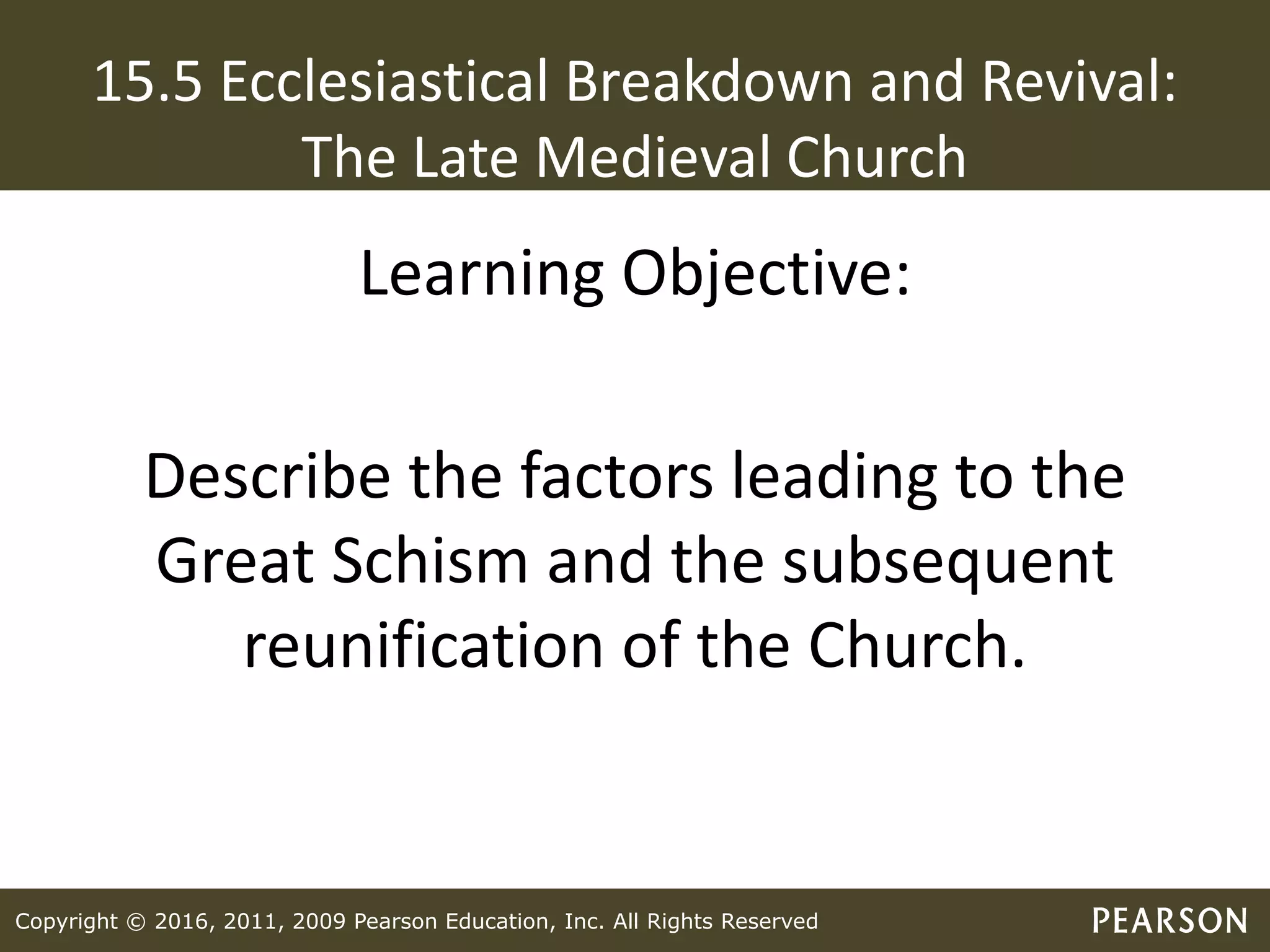 15.5 Ecclesiastical Breakdown and Revival: The Late Medieval Church

Learning Objective:

Describe the factors leading to the Great Schism and the subsequent reunification of the Church.

Copyright © 2016, 2011, 2009 Pearson Education, Inc. All Rights Reserved

PEARSON